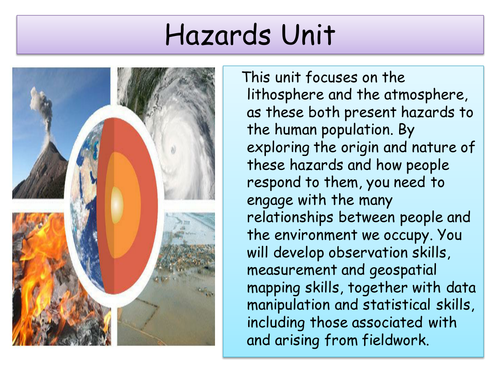 Hazards Unit

This unit focuses on the lithosphere and the atmosphere, as these both present hazards to the human population. By exploring the origin and nature of these hazards and how people respond to them, you need to engage with the many relationships between people and the environment we occupy. You will develop observation skills, measurement and geospatial mapping skills, together with data manipulation and statistical skills, including those associated with and arising from fieldwork.